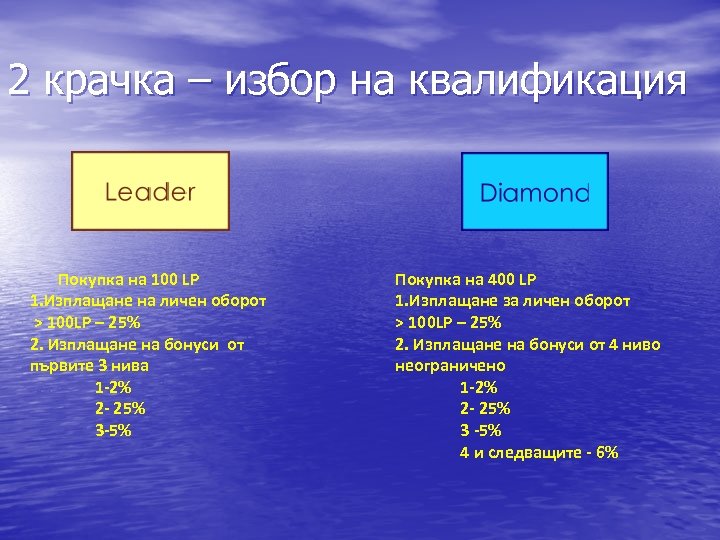 2 крачка – избор на квалификация

Leader

Покупка на 100 LP
1.Изплащане на личен оборот
> 100LP – 25%
2. Изплащане на бонуси от първите 3 нива
1-2%
2- 25%
3-5%

Diamond

Покупка на 400 LP
1.Изплащане за личен оборот
> 100LP – 25%
2. Изплащане на бонуси от 4 ниво неограничено
1-2%
2- 25%
3 -5%
4 и следващите - 6%